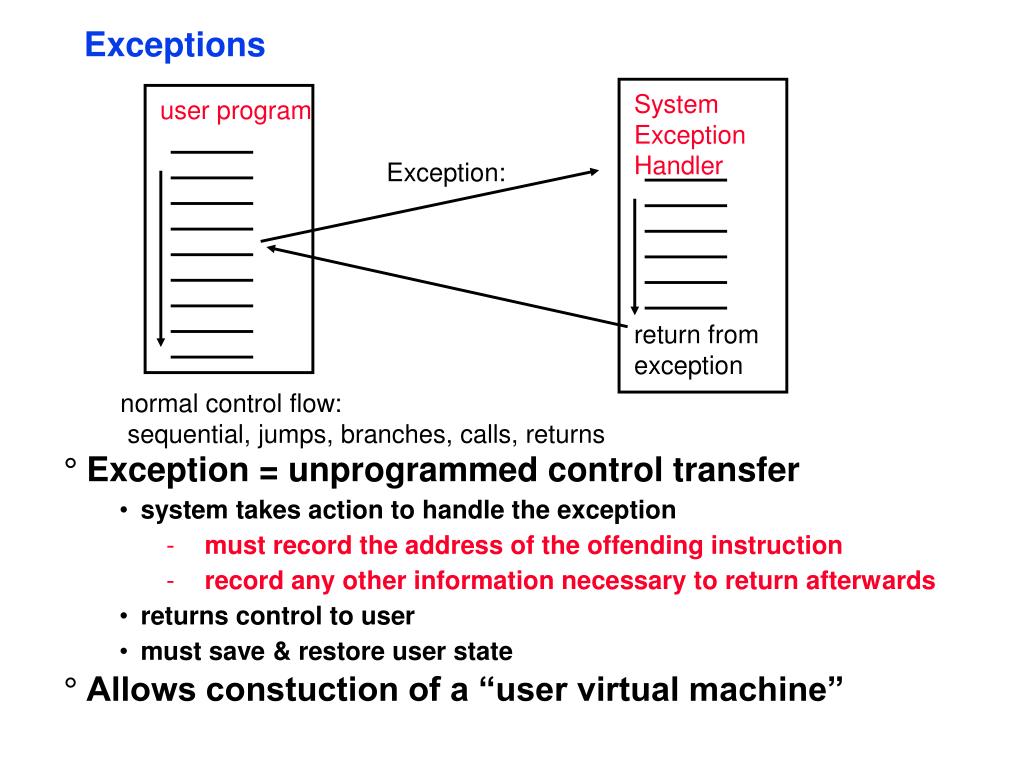 Exceptions

user program

Exception:

System Exception Handler

return from exception

normal control flow:
sequential, jumps, branches, calls, returns

° Exception = unprogrammed control transfer

• system takes action to handle the exception

- must record the address of the offending instruction

- record any other information necessary to return afterwards

• returns control to user

• must save & restore user state

° Allows constuction of a “user virtual machine”